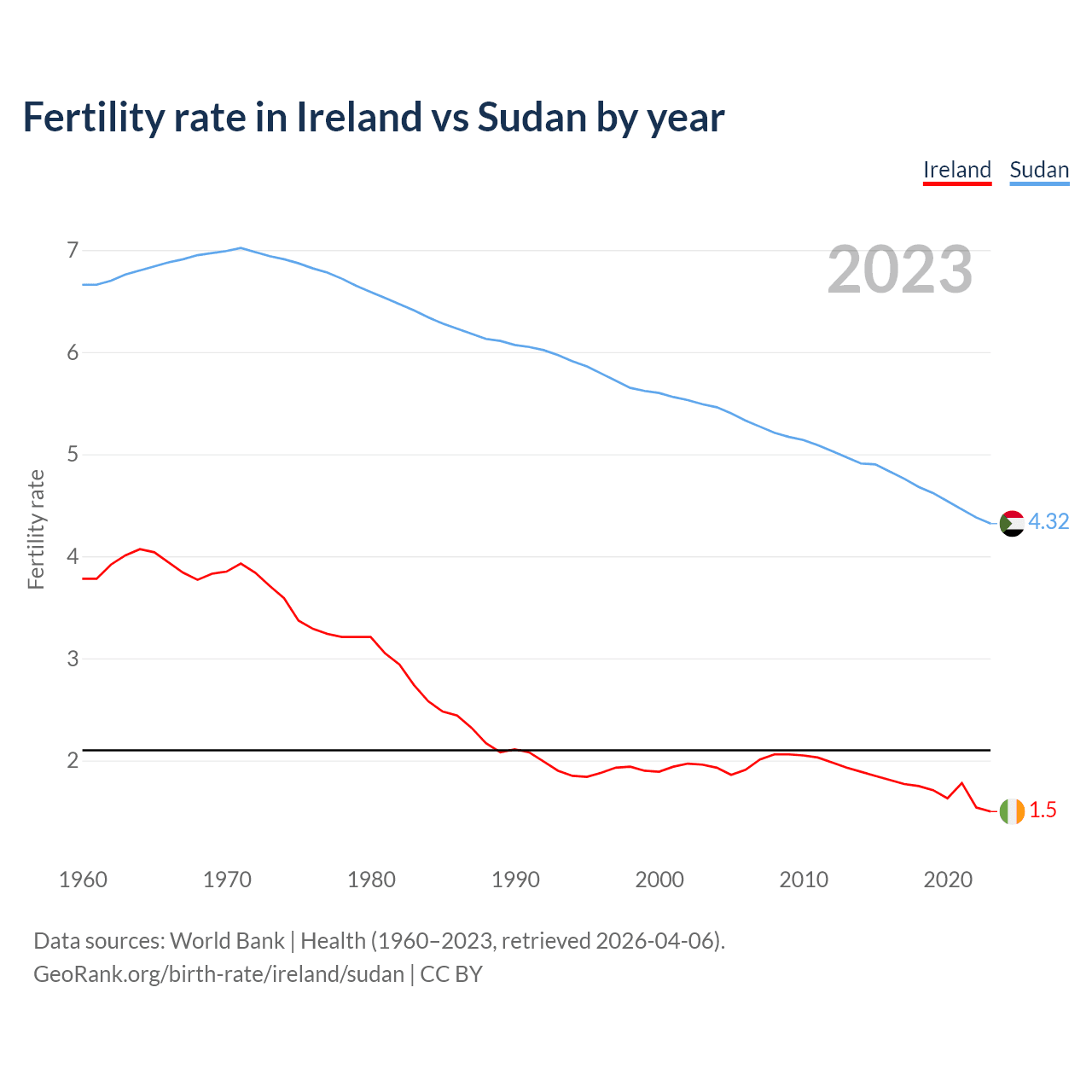 Fertility rate in Ireland vs Sudan by year

Ireland Sudan

2023

Fertility rate

7
6
5
4
3
2

4.32
1.5

1960 1970 1980 1990 2000 2010 2020

Data sources: World Bank | Health (1960–2023, retrieved 2026-04-06).
GeoRank.org/birth-rate/ireland/sudan | CC BY